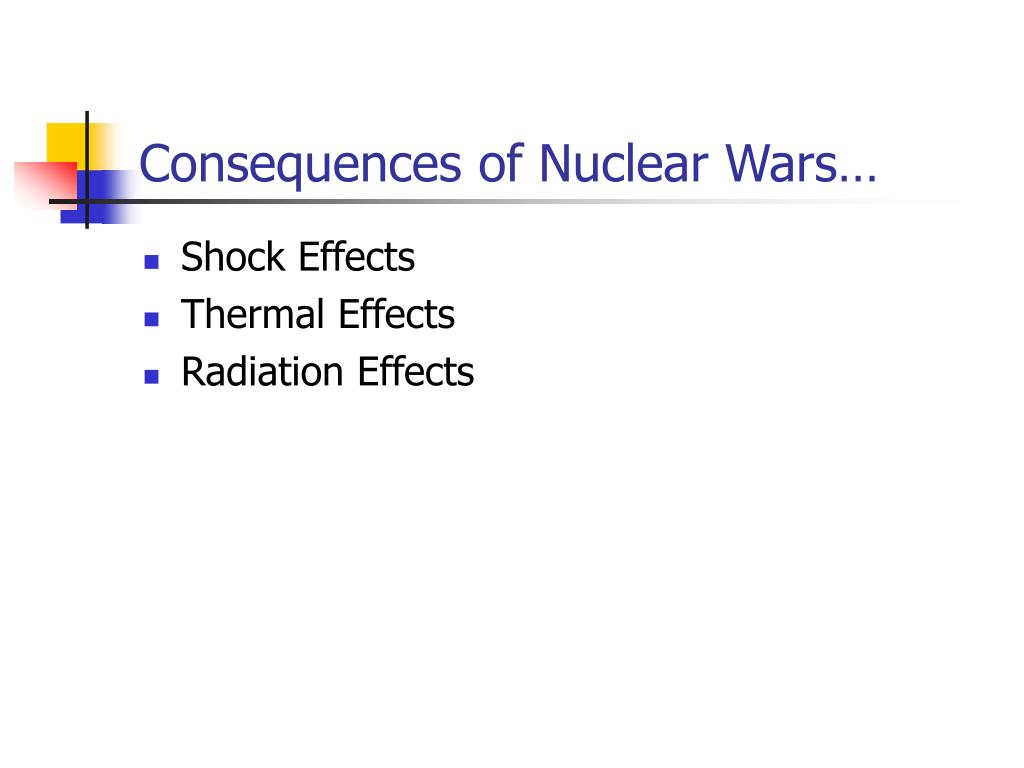 Consequences of Nuclear Wars…

- Shock Effects
- Thermal Effects
- Radiation Effects